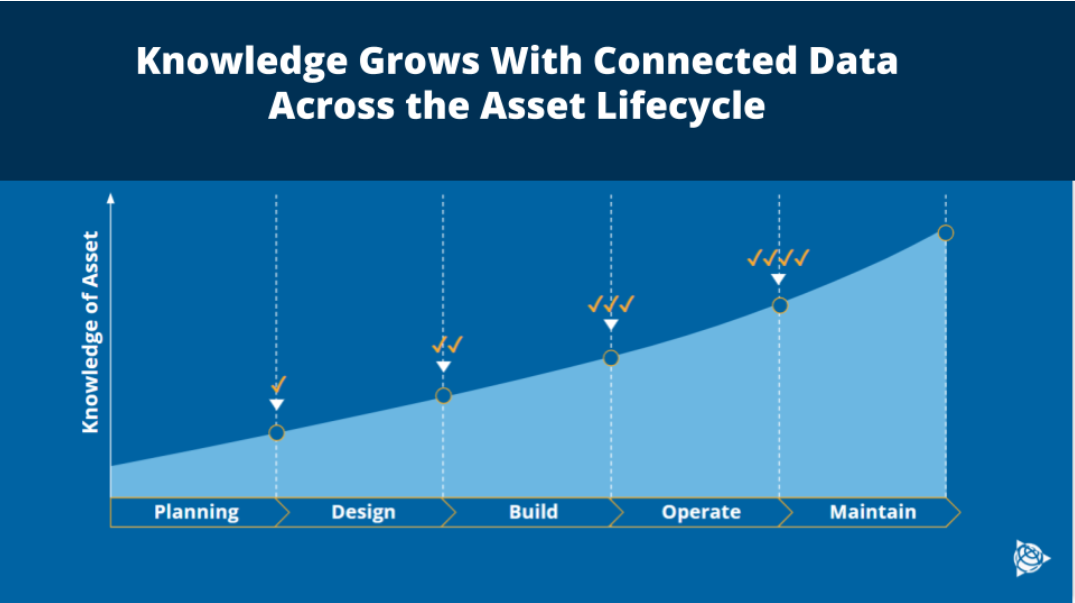 Knowledge Grows With Connected Data Across the Asset Lifecycle

Knowledge of Asset

✓

✓✓

✓✓✓

✓✓✓✓

Planning

Design

Build

Operate

Maintain